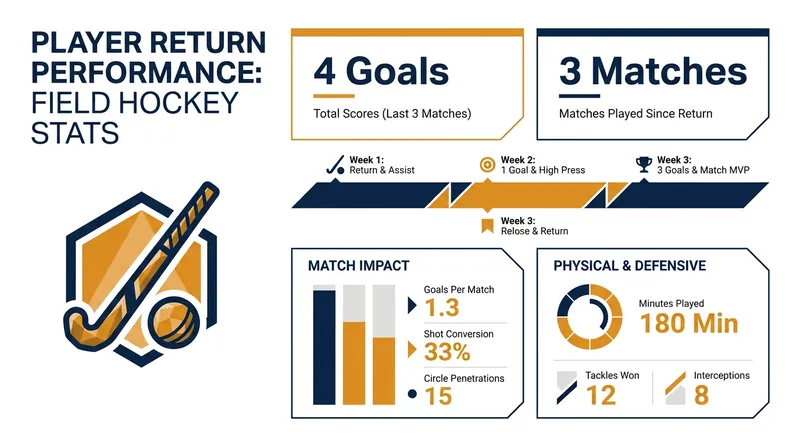 PLAYER RETURN PERFORMANCE: FIELD HOCKEY STATS

4 Goals
Total Scores (Last 3 Matches)

3 Matches
Matches Played Since Return

Week 1:
Return & Assist

Week 2:
1 Goal & High Press

Week 3:
3 Goals & Match MVP

Week 3:
Relose & Return

MATCH IMPACT

Goals Per Match
1.3

Shot Conversion
33%

Circle Penetrations
15

PHYSICAL & DEFENSIVE

Minutes Played
180 Min

Tackles Won
12

Interceptions
8